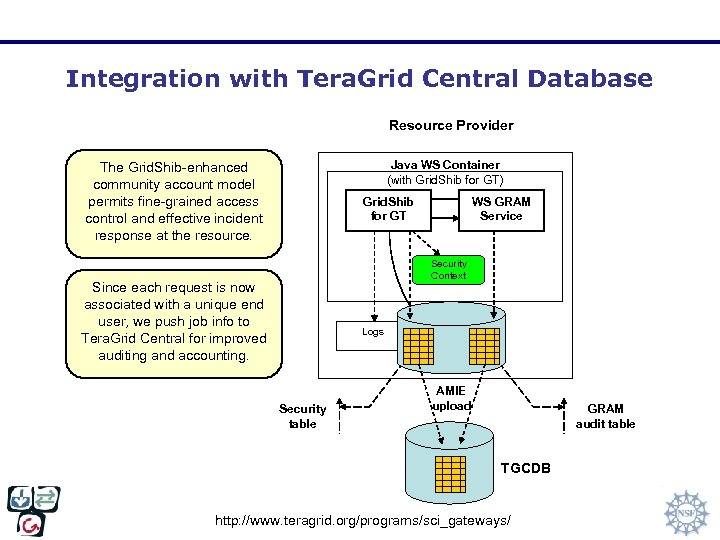 Integration with TeraGrid Central Database

The GridShib-enhanced community account model permits fine-grained access control and effective incident response at the resource.

Since each request is now associated with a unique end user, we push job info to TeraGrid Central for improved auditing and accounting.

Resource Provider

Java WS Container
(with GridShib for GT)

GridShib for GT

WS GRAM Service

Security Context

Logs

AMIE upload

Security table

GRAM audit table

TGCDB

NSF

http://www.teragrid.org/programs/sci_gateways/